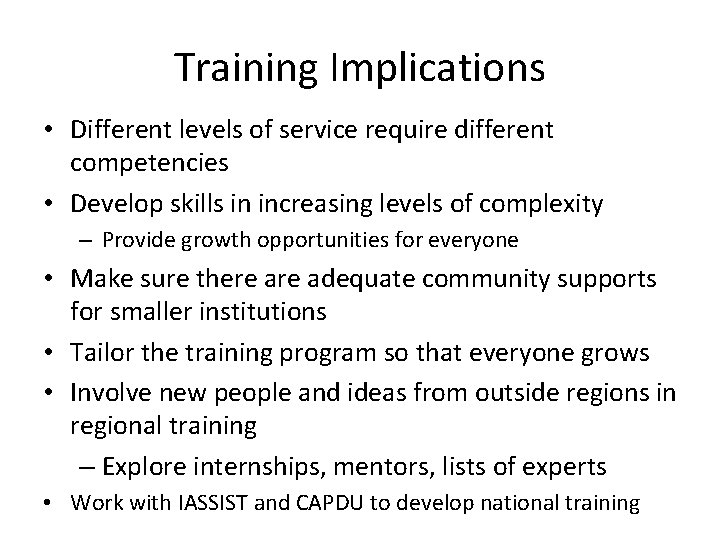 Training Implications

• Different levels of service require different competencies
• Develop skills in increasing levels of complexity
  – Provide growth opportunities for everyone
• Make sure there are adequate community supports for smaller institutions
• Tailor the training program so that everyone grows
• Involve new people and ideas from outside regions in regional training
  – Explore internships, mentors, lists of experts
• Work with IASSIST and CAPDU to develop national training